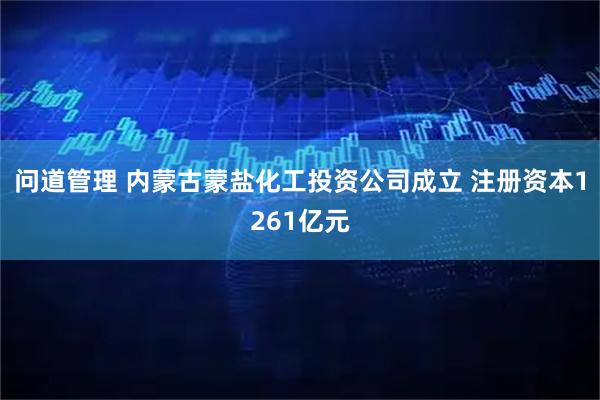 问道管理 内蒙古蒙盐化工投资公司成立 注册资本1261亿元